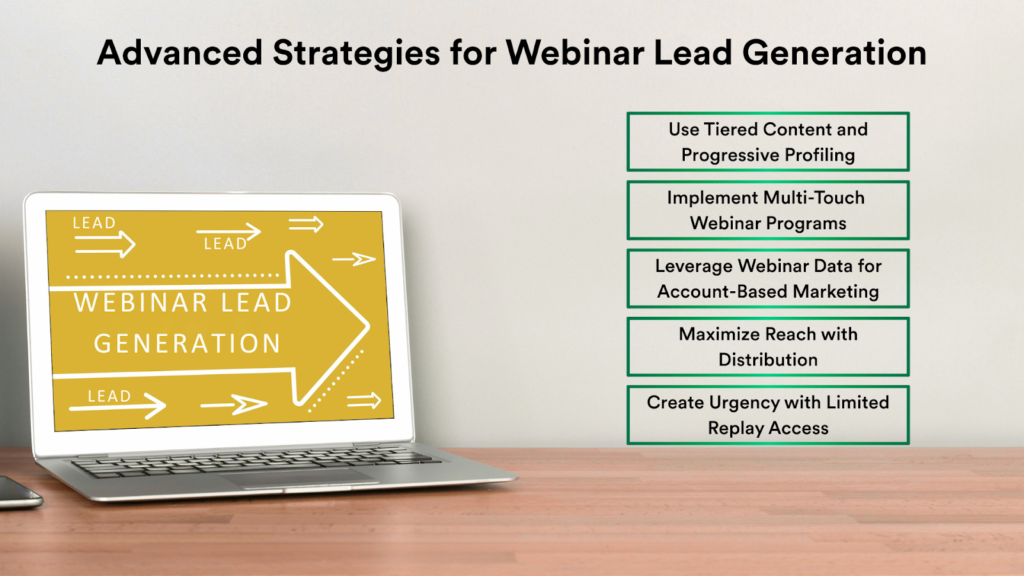 Advanced Strategies for Webinar Lead Generation

LEAD
LEAD
WEBINAR LEAD GENERATION
LEAD

Use Tiered Content and Progressive Profiling

Implement Multi-Touch Webinar Programs

Leverage Webinar Data for Account-Based Marketing

Maximize Reach with Distribution

Create Urgency with Limited Replay Access